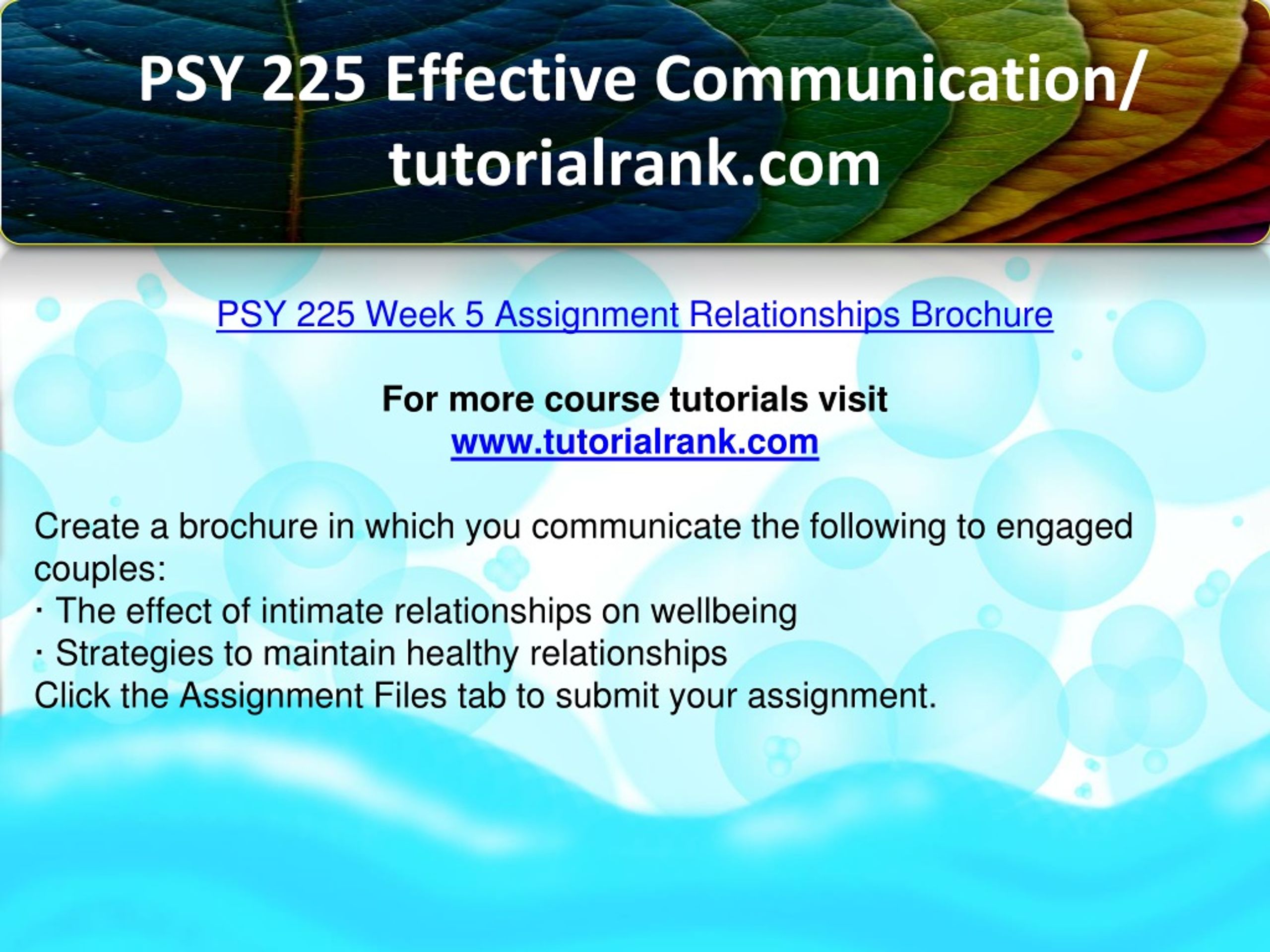 PSY 225 Effective Communication/ tutorialrank.com

PSY 225 Week 5 Assignment Relationships Brochure

For more course tutorials visit
www.tutorialrank.com

Create a brochure in which you communicate the following to engaged couples:
· The effect of intimate relationships on wellbeing
· Strategies to maintain healthy relationships
Click the Assignment Files tab to submit your assignment.